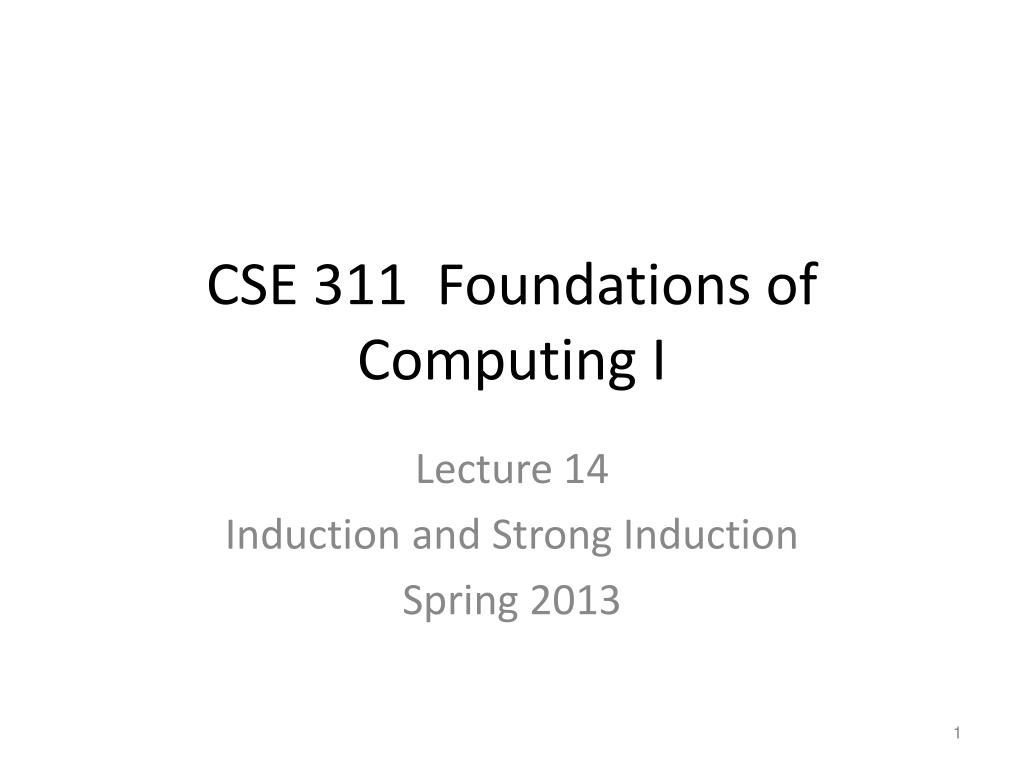 CSE 311  Foundations of Computing I

Lecture 14
Induction and Strong Induction
Spring 2013

1